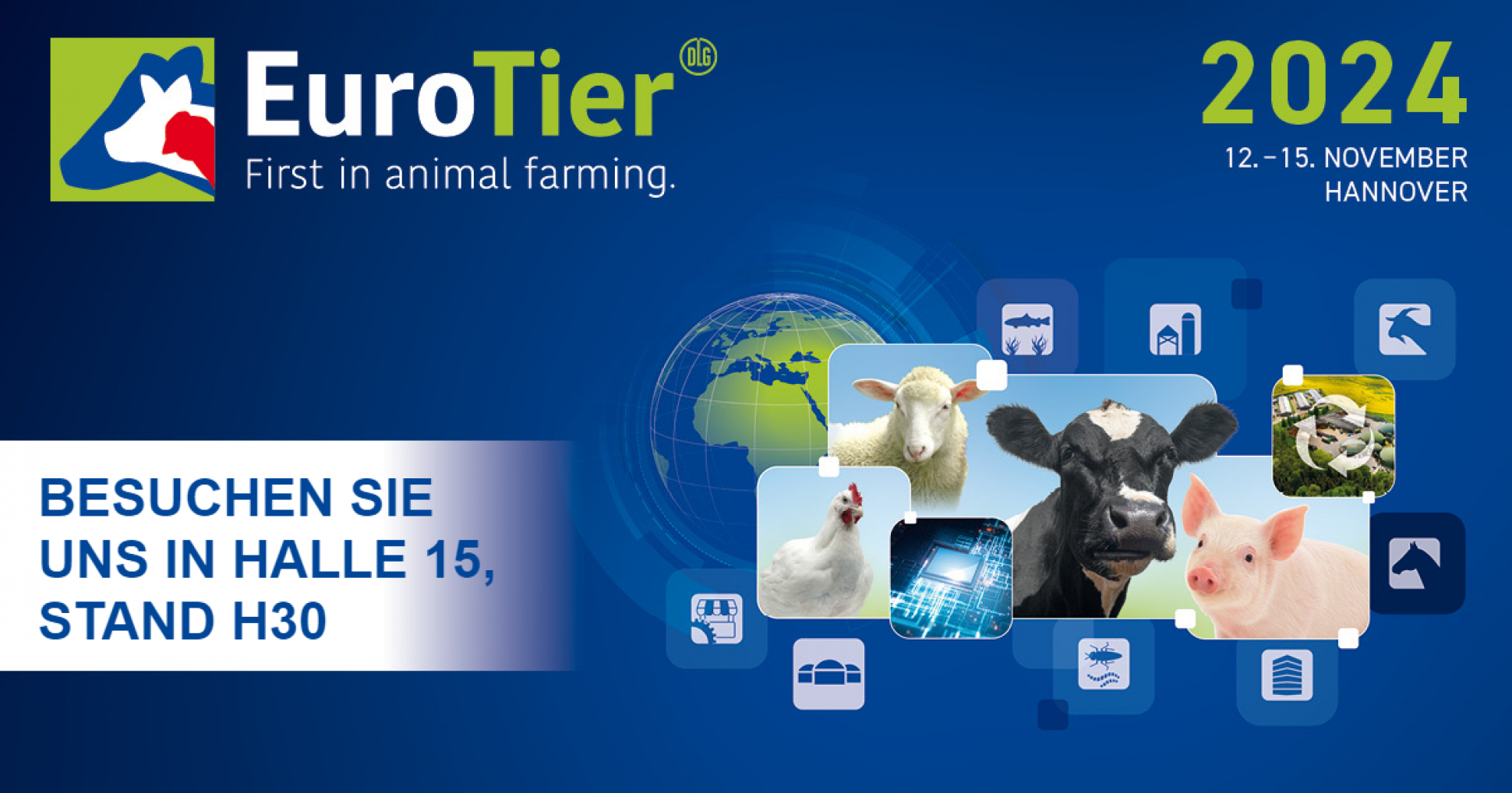 EuroTier DLG
First in animal farming.

2024
12.–15. NOVEMBER
HANNOVER

BESUCHEN SIE UNS IN HALLE 15, STAND H30